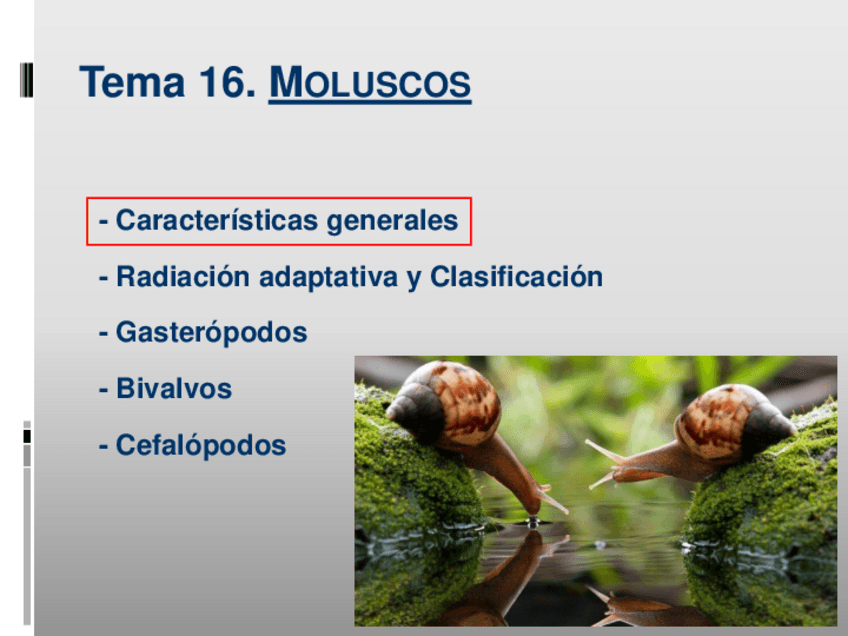 Tema 16. MOLUSCOS

- Características generales

- Radiación adaptativa y Clasificación

- Gasterópodos

- Bivalvos

- Cefalópodos